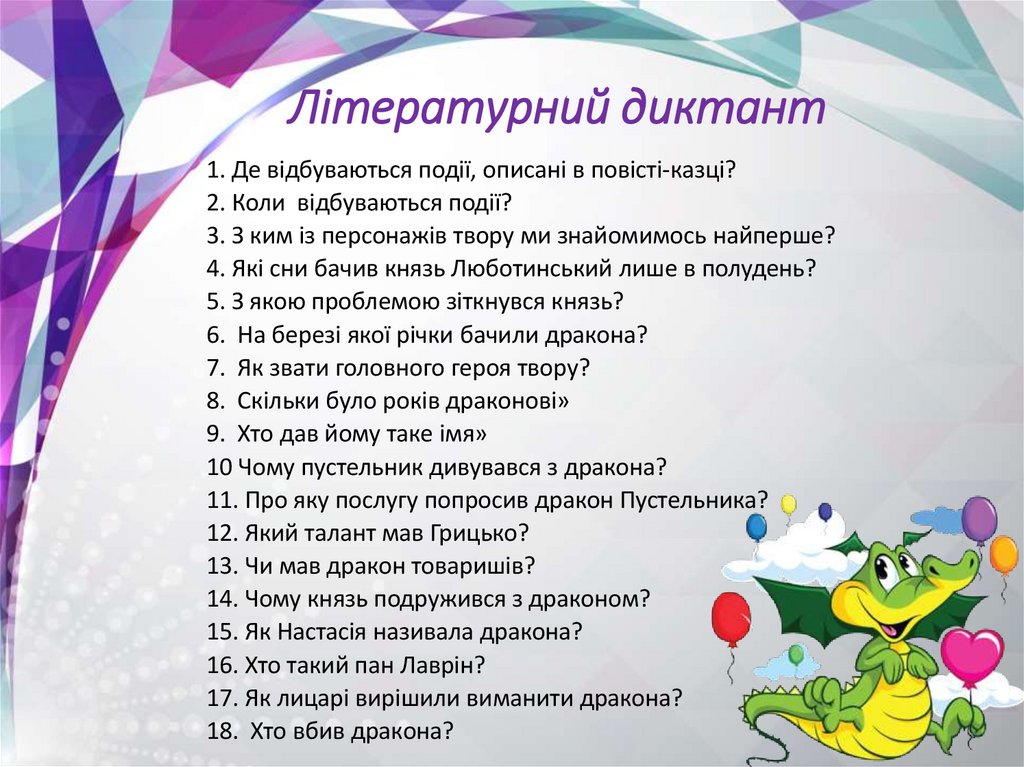 Літературний диктант

1. Де відбуваються події, описані в повісті-казці?
2. Коли відбуваються події?
3. З ким із персонажів твору ми знайомимось найперше?
4. Які сни бачив князь Люботинський лише в полудень?
5. З якою проблемою зіткнувся князь?
6. На березі якої річки бачили дракона?
7. Як звати головного героя твору?
8. Скільки було років драконові»
9. Хто дав йому таке імя»
10 Чому пустельник дивувався з дракона?
11. Про яку послугу попросив дракон Пустельника?
12. Який талант мав Грицько?
13. Чи мав дракон товаришів?
14. Чому князь подружився з драконом?
15. Як Настасія називала дракона?
16. Хто такий пан Лаврін?
17. Як лицарі вирішили виманити дракона?
18. Хто вбив дракона?